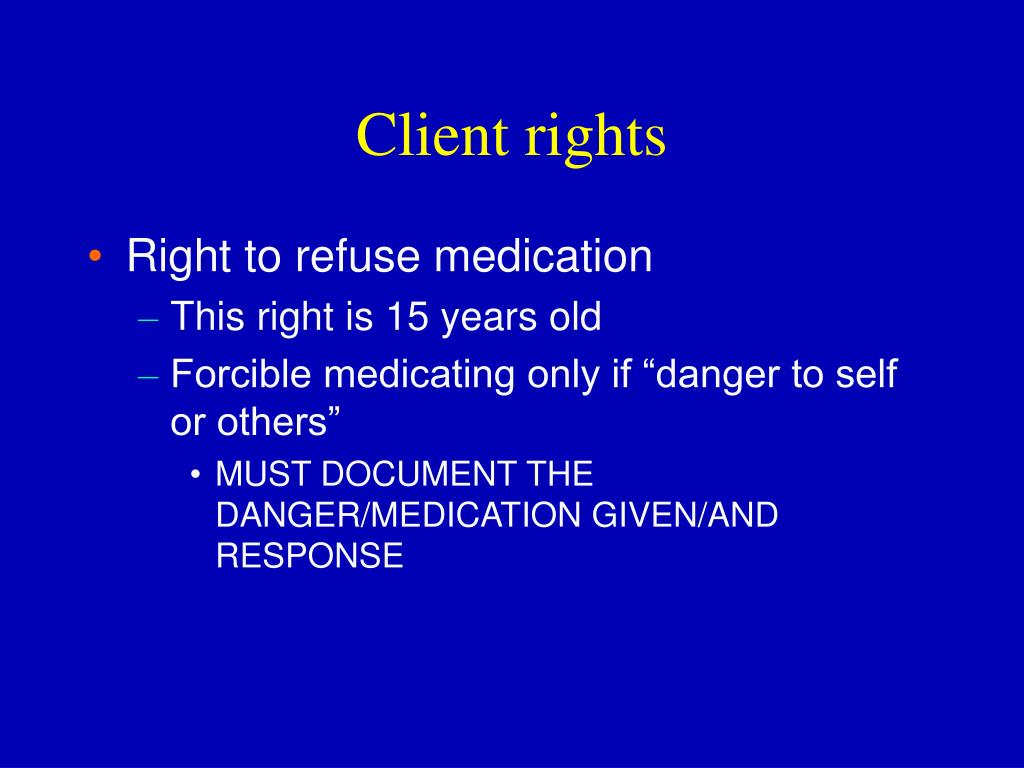 Client rights

• Right to refuse medication
  – This right is 15 years old
  – Forcible medicating only if “danger to self or others”
    • MUST DOCUMENT THE DANGER/MEDICATION GIVEN/AND RESPONSE